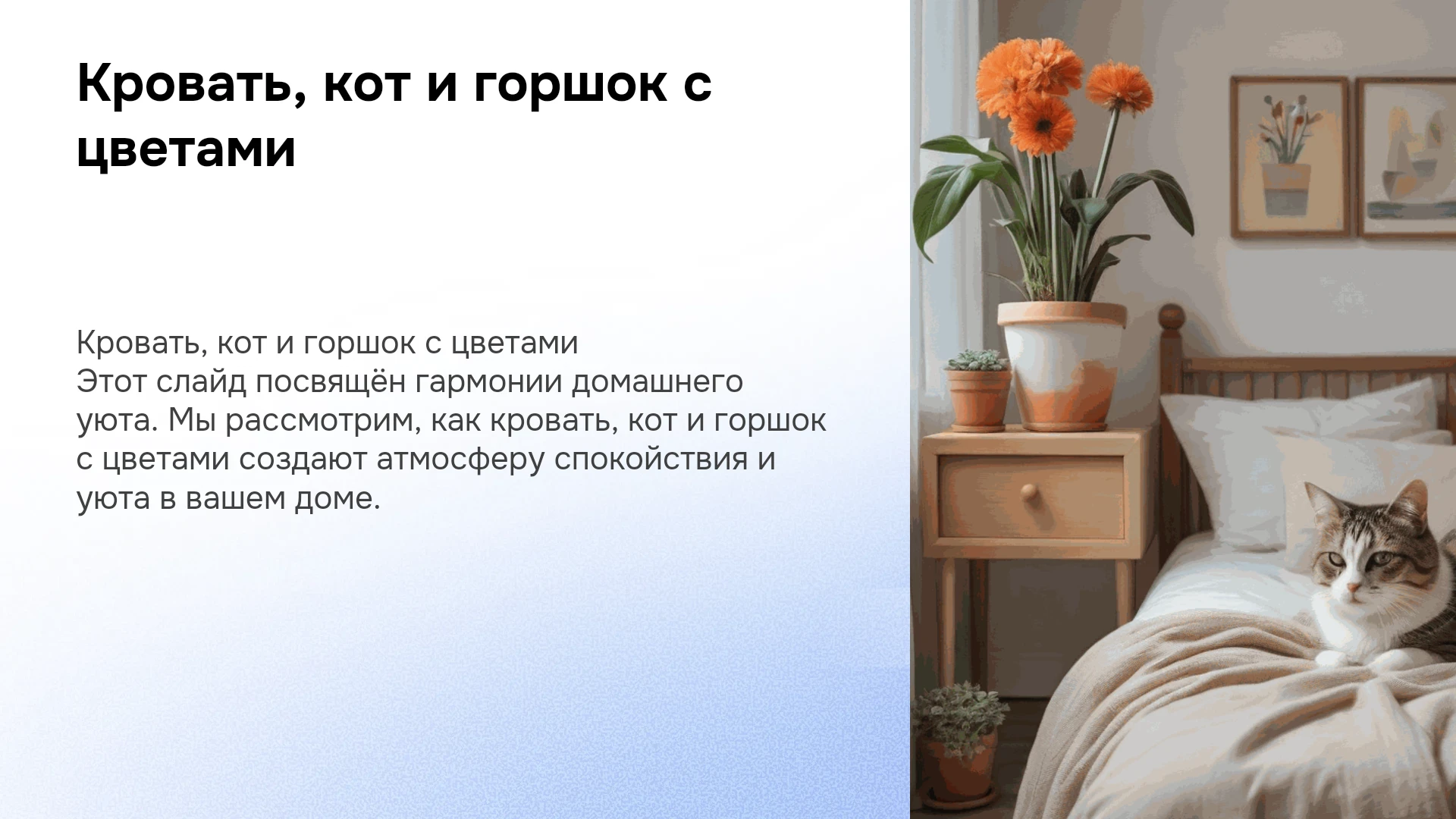 Кровать, кот и горшок с цветами

Кровать, кот и горшок с цветами
Этот слайд посвящён гармонии домашнего уюта. Мы рассмотрим, как кровать, кот и горшок с цветами создают атмосферу спокойствия и уюта в вашем доме.